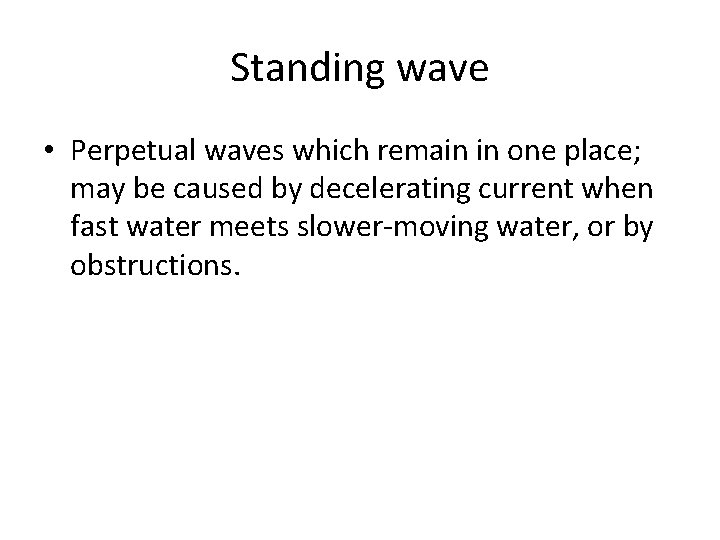 Standing wave

• Perpetual waves which remain in one place; may be caused by decelerating current when fast water meets slower-moving water, or by obstructions.